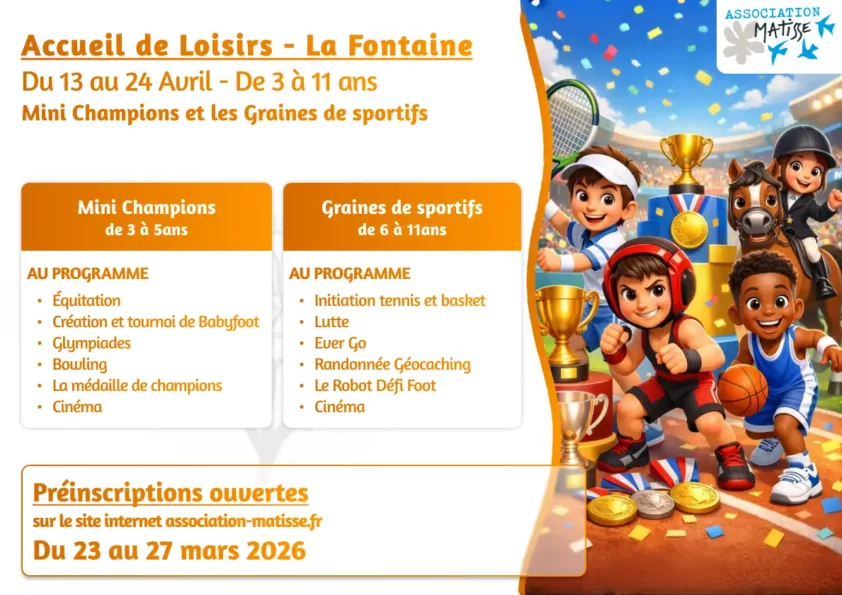 ASSOCIATION MATISSE

Accueil de Loisirs - La Fontaine
Du 13 au 24 Avril - De 3 à 11 ans
Mini Champions et les Graines de sportifs

Mini Champions
de 3 à 5ans

AU PROGRAMME
- Équitation
- Création et tournoi de Babyfoot
- Glympiades
- Bowling
- La médaille de champions
- Cinéma

Graines de sportifs
de 6 à 11ans

AU PROGRAMME
- Initiation tennis et basket
- Lutte
- Ever Go
- Randonnée Géocaching
- Le Robot Défi Foot
- Cinéma

Préinscriptions ouvertes
sur le site internet association-matisse.fr
Du 23 au 27 mars 2026